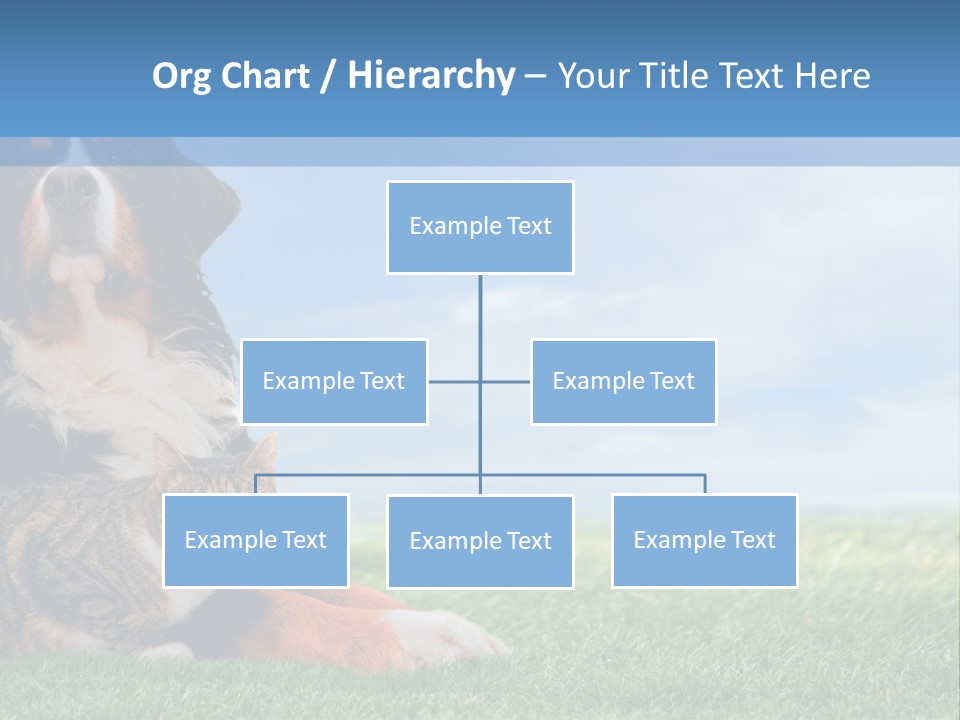 Org Chart / Hierarchy – Your Title Text Here

Example Text

Example Text

Example Text

Example Text

Example Text

Example Text